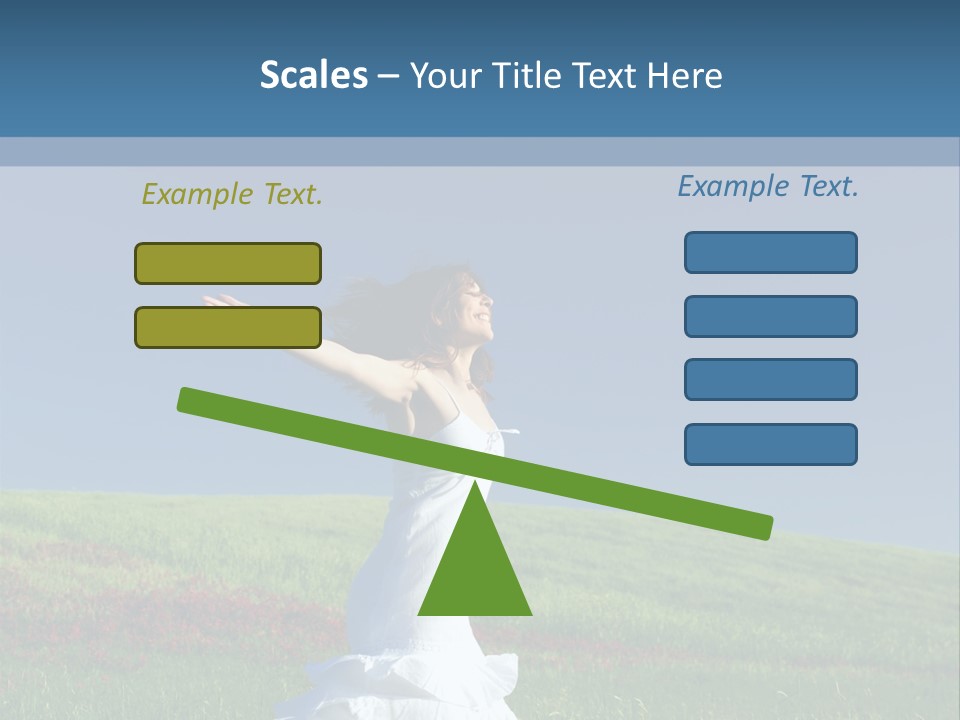 Scales – Your Title Text Here

Example Text.

Example Text.